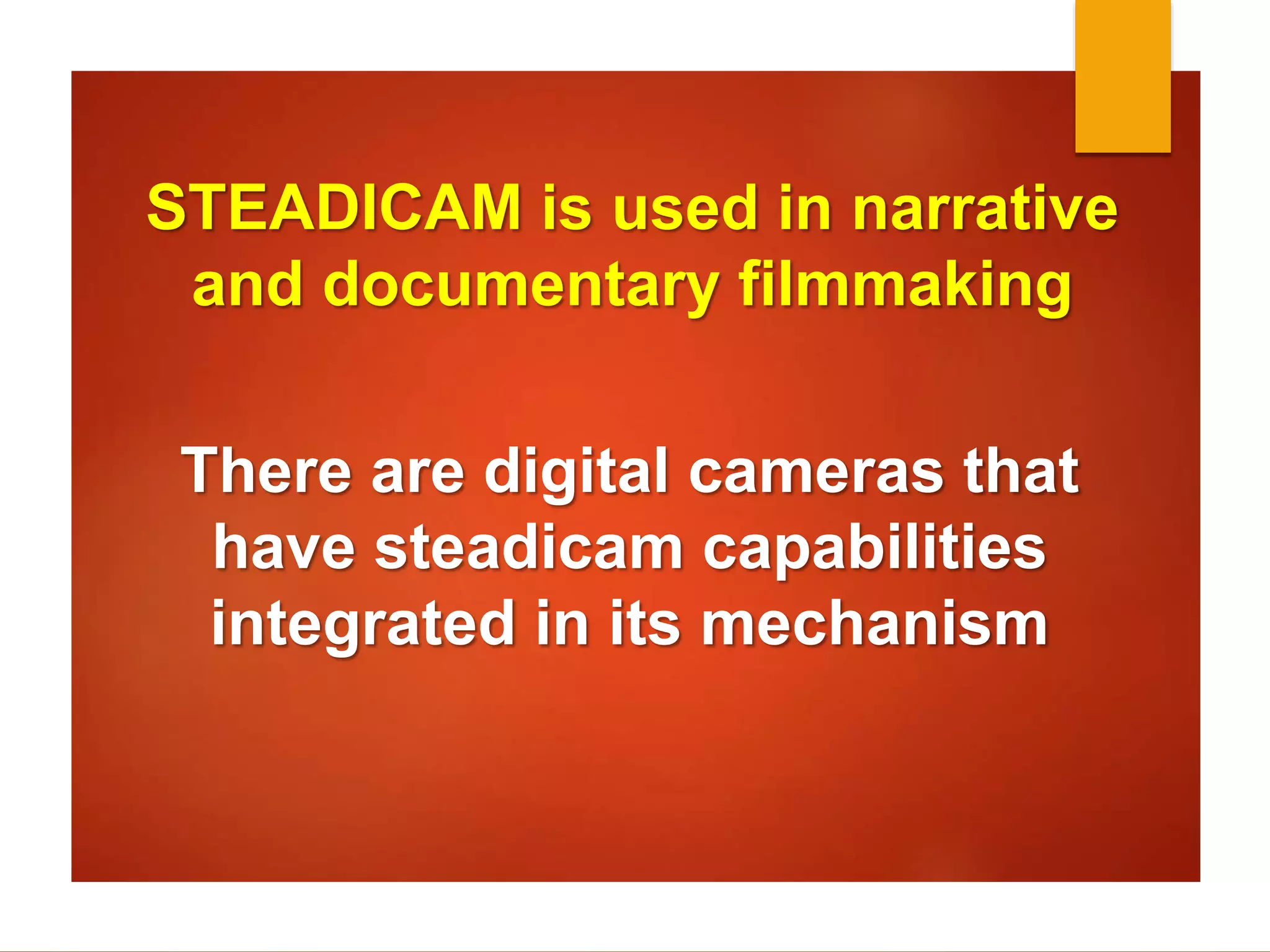 STEADICAM is used in narrative and documentary filmmaking

There are digital cameras that have steadicam capabilities integrated in its mechanism